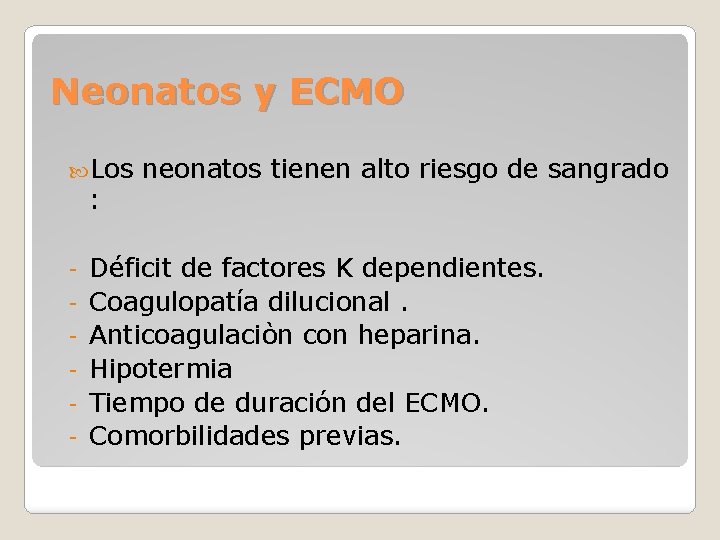 Neonatos y ECMO

Los neonatos tienen alto riesgo de sangrado :

- Déficit de factores K dependientes.
- Coagulopatía dilucional .
- Anticoagulaciòn con heparina.
- Hipotermia
- Tiempo de duración del ECMO.
- Comorbilidades previas.